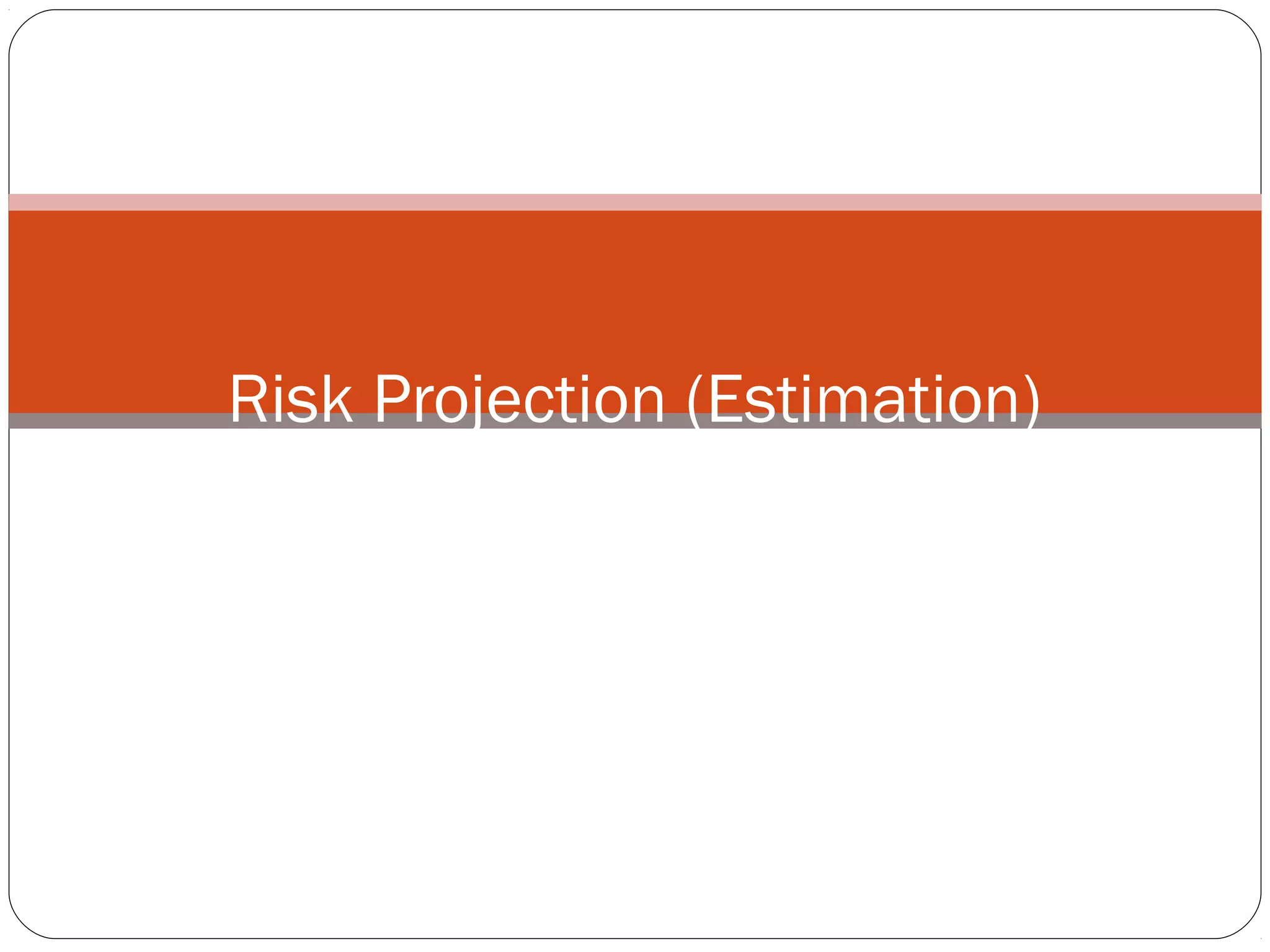 Risk Projection (Estimation)